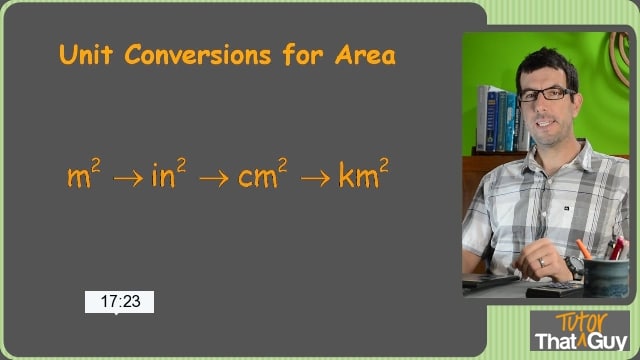 Unit Conversions for Area

$m^2 \rightarrow in^2 \rightarrow cm^2 \rightarrow km^2$

17:23

Tutor
That Guy